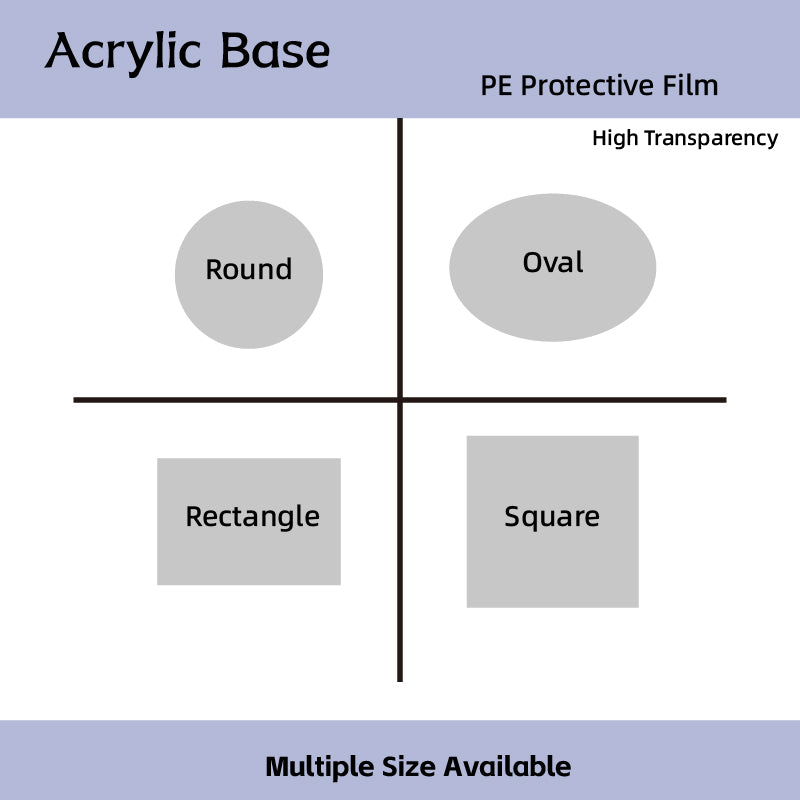 Acrylic Base

PE Protective Film

High Transparency

Round

Oval

Rectangle

Square

Multiple Size Available